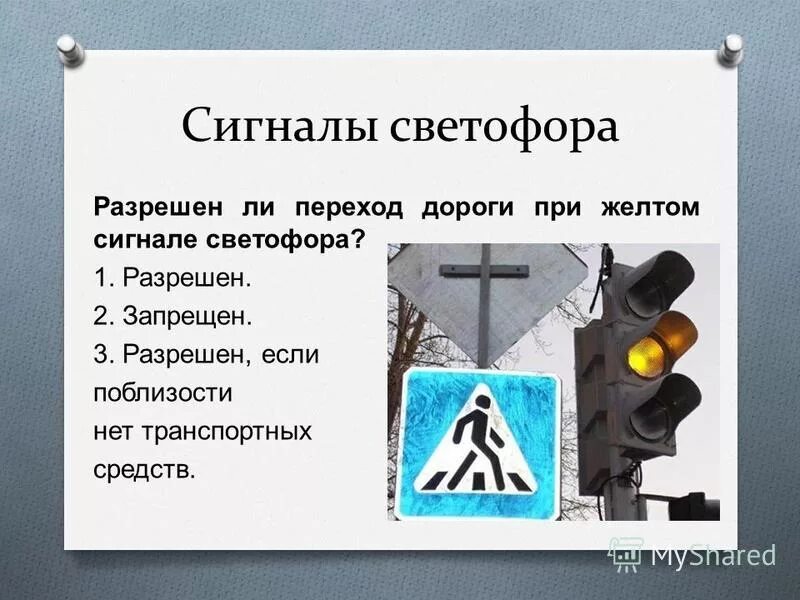 Сигналы светофора

Разрешен ли переход дороги при желтом сигнале светофора?

1. Разрешен.

2. Запрещен.

3. Разрешен, если поблизости нет транспортных средств.

MyShared